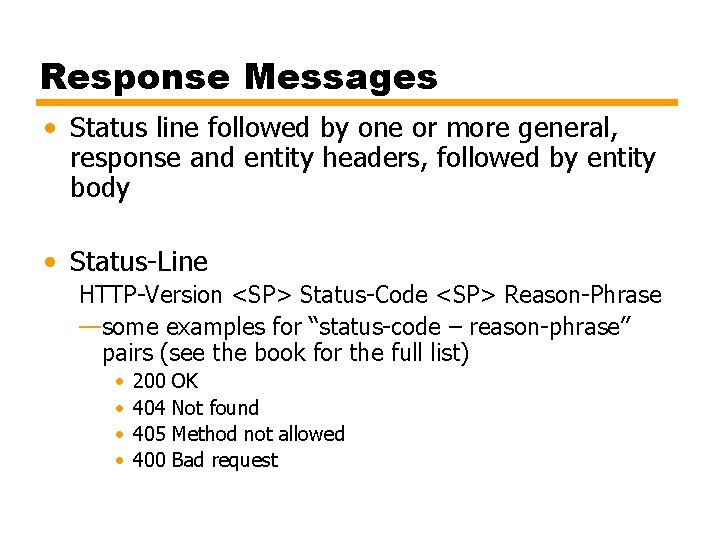 Response Messages

• Status line followed by one or more general, response and entity headers, followed by entity body

• Status-Line
HTTP-Version <SP> Status-Code <SP> Reason-Phrase
—some examples for “status-code – reason-phrase” pairs (see the book for the full list)
• 200 OK
• 404 Not found
• 405 Method not allowed
• 400 Bad request